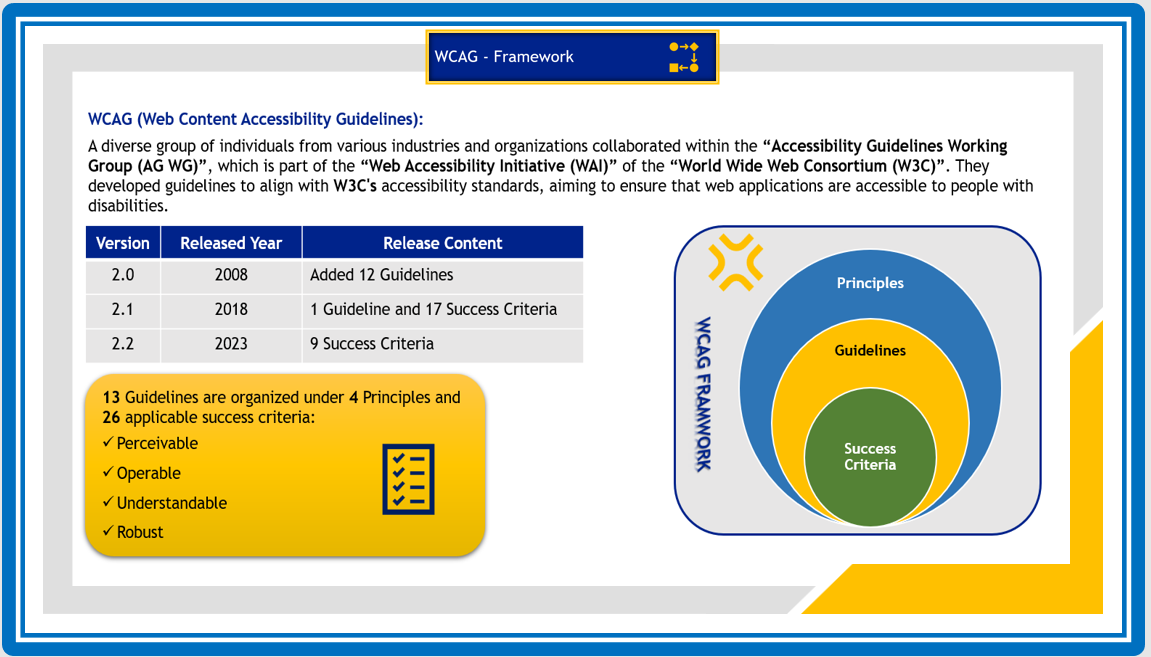 WCAG - Framework

WCAG (Web Content Accessibility Guidelines):

A diverse group of individuals from various industries and organizations collaborated within the "Accessibility Guidelines Working Group (AG WG)", which is part of the "Web Accessibility Initiative (WAI)" of the "World Wide Web Consortium (W3C)". They developed guidelines to align with W3C's accessibility standards, aiming to ensure that web applications are accessible to people with disabilities.

| Version | Released Year | Release Content |
|---|---|---|
| 2.0 | 2008 | Added 12 Guidelines |
| 2.1 | 2018 | 1 Guideline and 17 Success Criteria |
| 2.2 | 2023 | 9 Success Criteria |

13 Guidelines are organized under 4 Principles and 26 applicable success criteria:
✓ Perceivable
✓ Operable
✓ Understandable
✓ Robust

WCAG FRAMWORK

Principles

Guidelines

Success Criteria